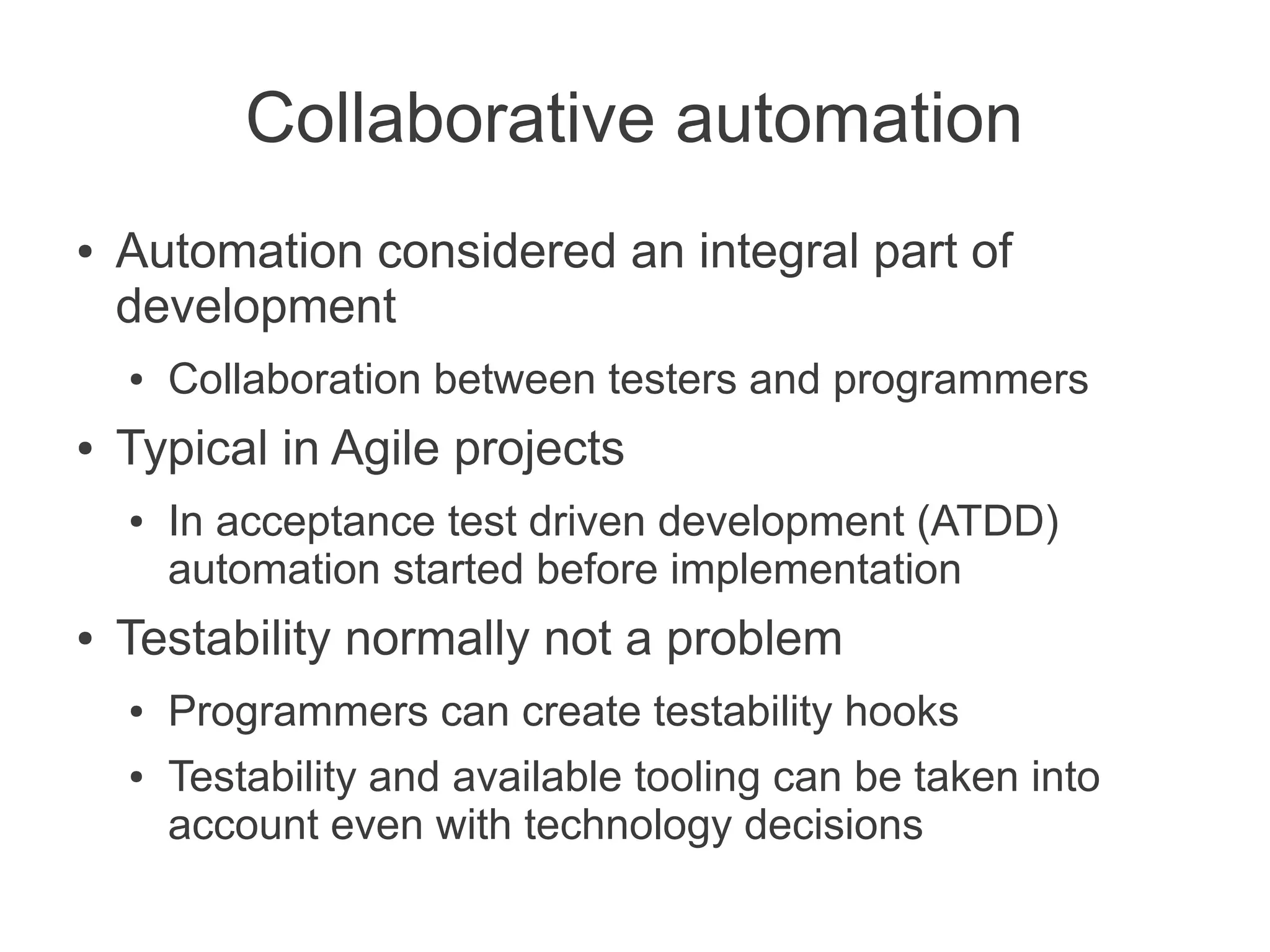 Collaborative automation

• Automation considered an integral part of development
  • Collaboration between testers and programmers
• Typical in Agile projects
  • In acceptance test driven development (ATDD) automation started before implementation
• Testability normally not a problem
  • Programmers can create testability hooks
  • Testability and available tooling can be taken into account even with technology decisions